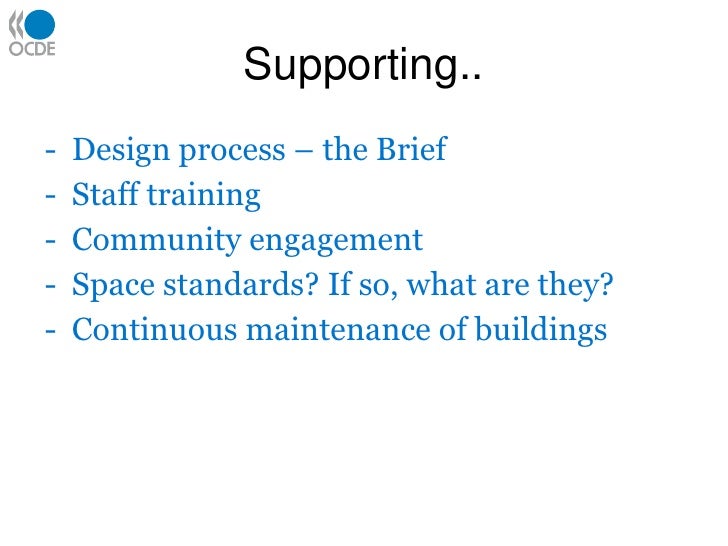 OCDE

Supporting..

- Design process – the Brief
- Staff training
- Community engagement
- Space standards? If so, what are they?
- Continuous maintenance of buildings